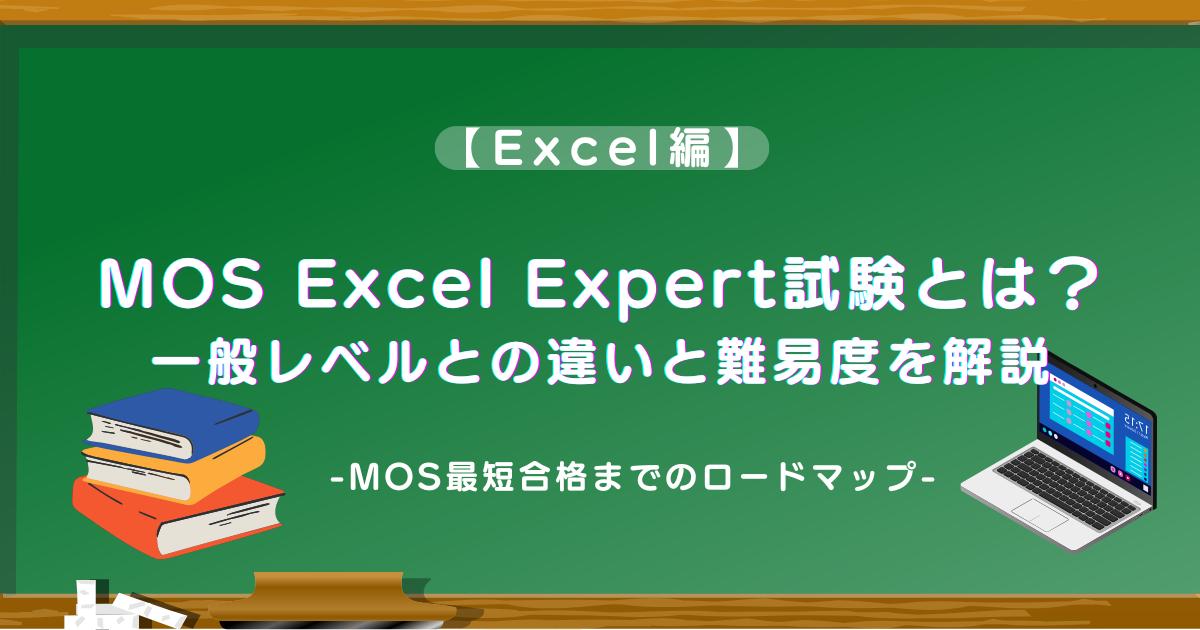 【Excel編】

MOS Excel Expert試験とは？
一般レベルとの違いと難易度を解説

-MOS最短合格までのロードマップ-